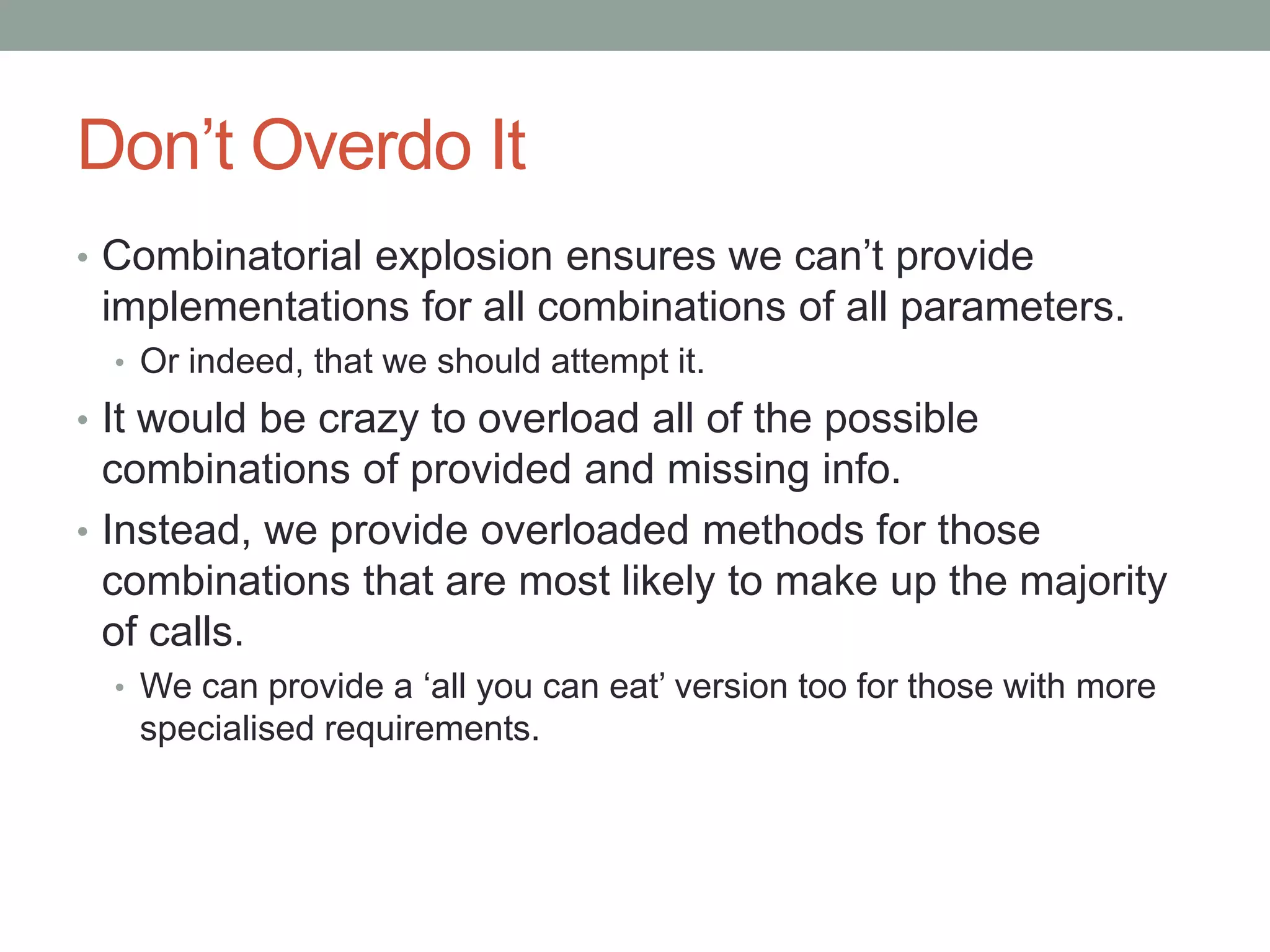 Don’t Overdo It

• Combinatorial explosion ensures we can’t provide implementations for all combinations of all parameters.
  • Or indeed, that we should attempt it.
• It would be crazy to overload all of the possible combinations of provided and missing info.
• Instead, we provide overloaded methods for those combinations that are most likely to make up the majority of calls.
  • We can provide a ‘all you can eat’ version too for those with more specialised requirements.